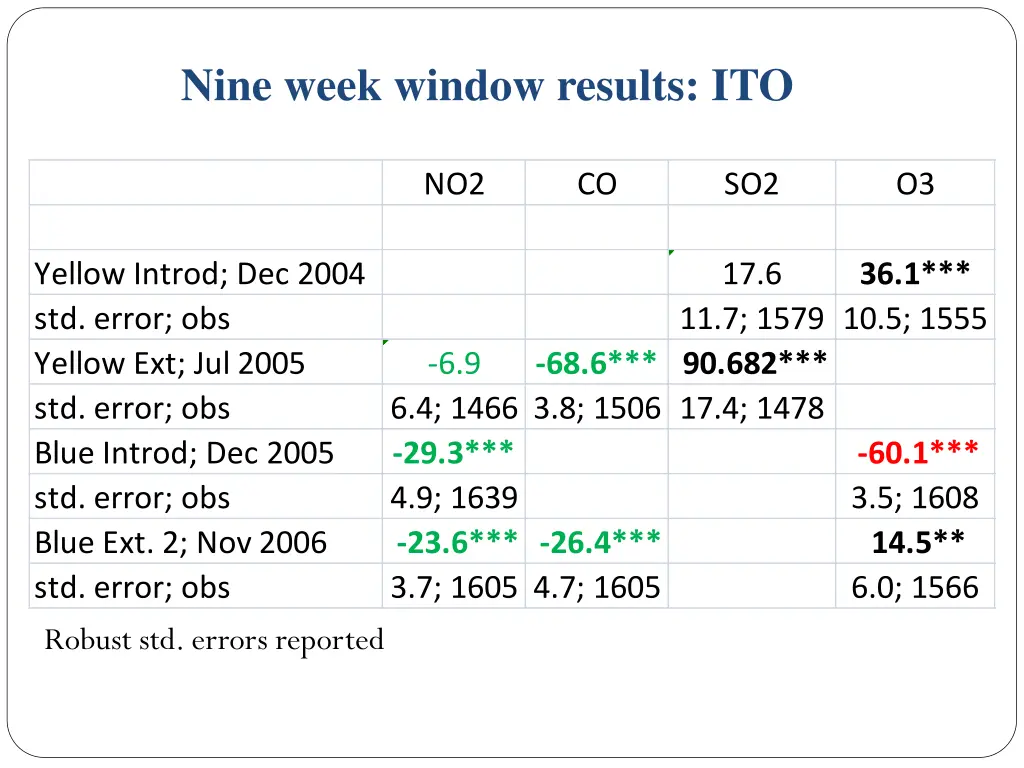 Nine week window results: ITO

| | NO2 | CO | SO2 | O3 |
|---|---|---|---|---|
| | | | | |
| Yellow Introd; Dec 2004 | | | 17.6 | 36.1*** |
| std. error; obs | | | 11.7; 1579 | 10.5; 1555 |
| Yellow Ext; Jul 2005 | -6.9 | -68.6*** | 90.682*** | |
| std. error; obs | 6.4; 1466 | 3.8; 1506 | 17.4; 1478 | |
| Blue Introd; Dec 2005 | -29.3*** | | | -60.1*** |
| std. error; obs | 4.9; 1639 | | | 3.5; 1608 |
| Blue Ext. 2; Nov 2006 | -23.6*** | -26.4*** | | 14.5** |
| std. error; obs | 3.7; 1605 | 4.7; 1605 | | 6.0; 1566 |

Robust std. errors reported